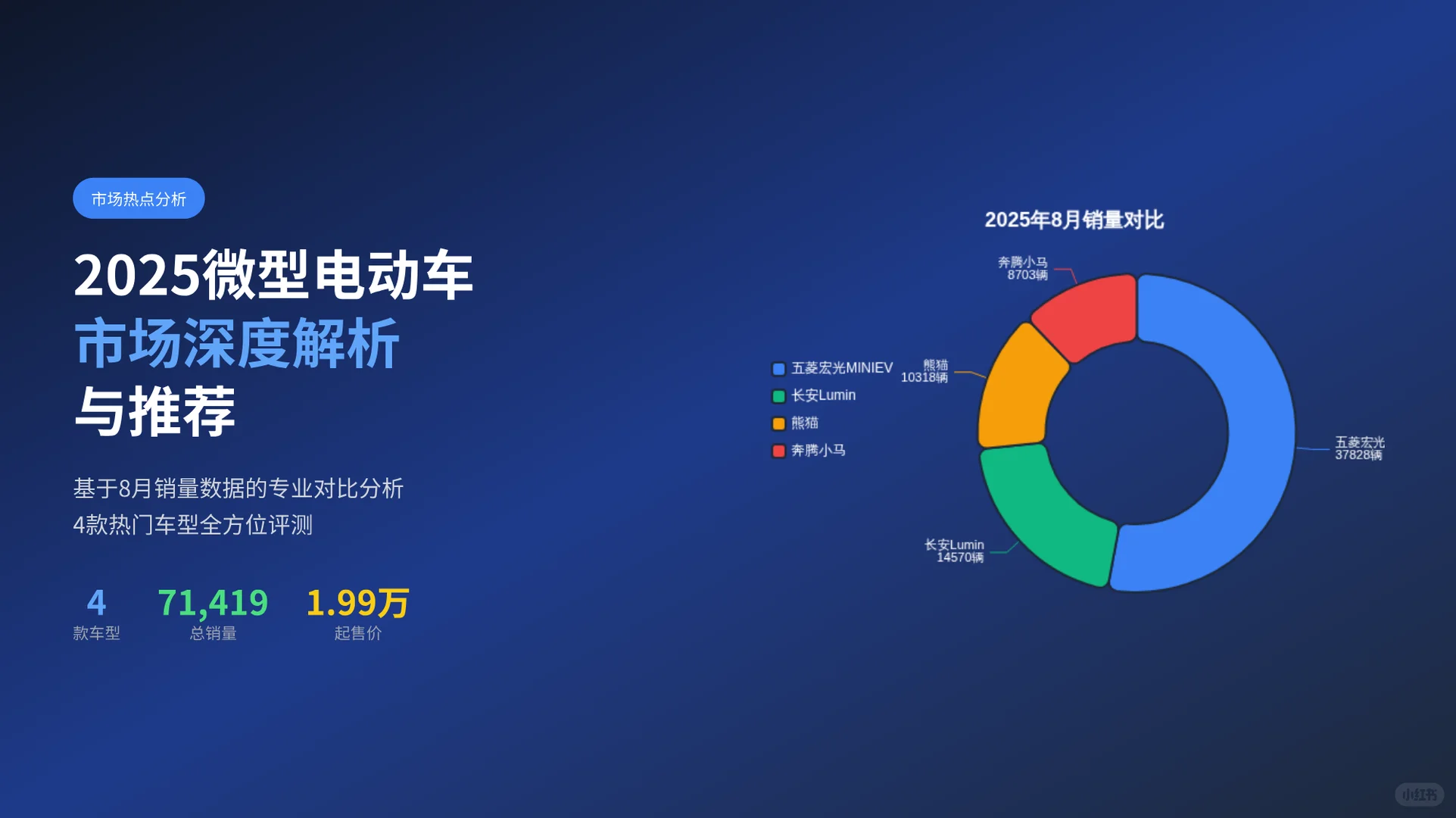 市场热点分析

2025微型电动车
市场深度解析
与推荐

基于8月销量数据的专业对比分析
4款热门车型全方位评测

4
款车型

71,419
总销量

1.99万
起售价

2025年8月销量对比

五菱宏光MINIEV
长安Lumin
熊猫
奔腾小马

奔腾小马
8703辆

熊猫
10318辆

五菱宏光
37828辆

长安Lumin
14570辆

小红书